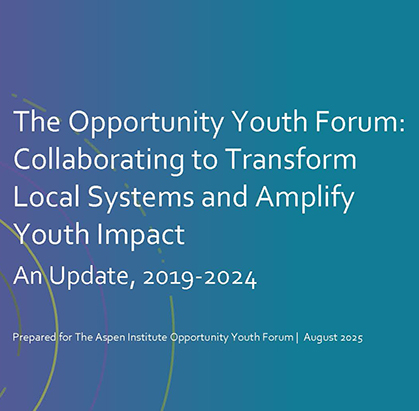 The Opportunity Youth Forum: Collaborating to Transform Local Systems and Amplify Youth Impact

An Update, 2019-2024

Prepared for The Aspen Institute Opportunity Youth Forum | August 2025